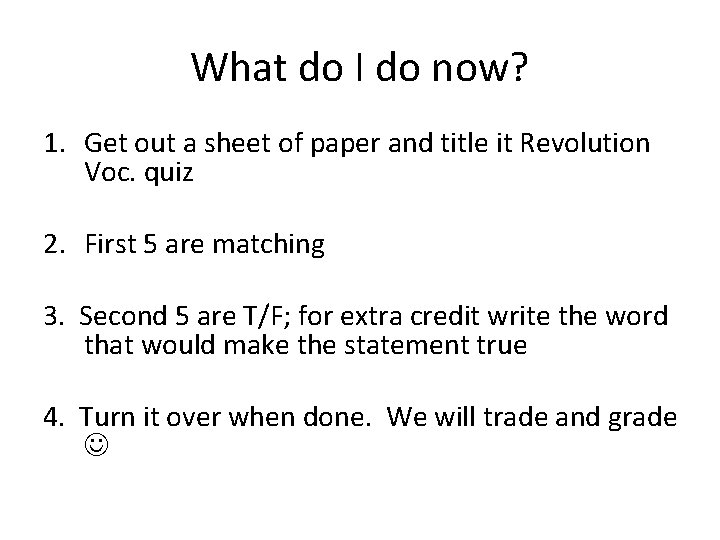 What do I do now?

1. Get out a sheet of paper and title it Revolution Voc. quiz

2. First 5 are matching

3. Second 5 are T/F; for extra credit write the word that would make the statement true

4. Turn it over when done. We will trade and grade ☺